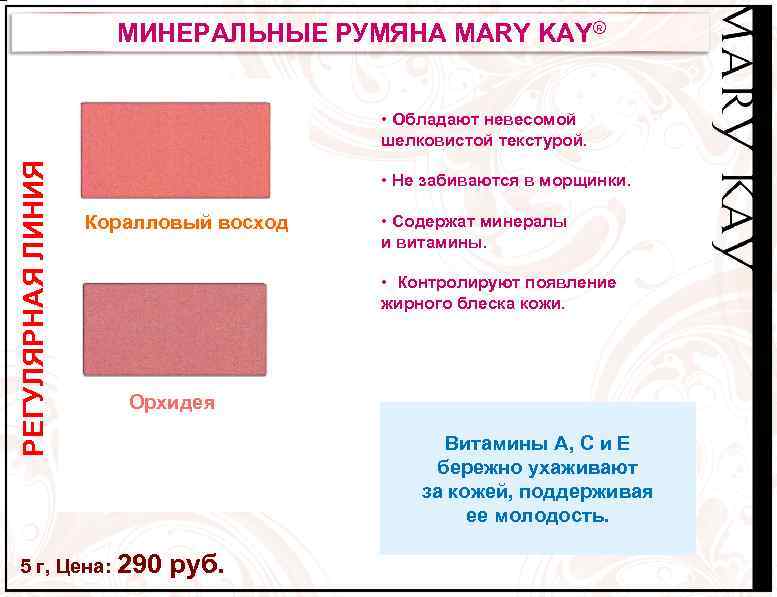 МИНЕРАЛЬНЫЕ РУМЯНА MARY KAY®

MARY KAY

РЕГУЛЯРНАЯ ЛИНИЯ

Коралловый восход

Орхидея

• Обладают невесомой шелковистой текстурой.

• Не забиваются в морщинки.

• Содержат минералы и витамины.

• Контролируют появление жирного блеска кожи.

Витамины А, С и Е бережно ухаживают за кожей, поддерживая ее молодость.

5 г, Цена: 290 руб.